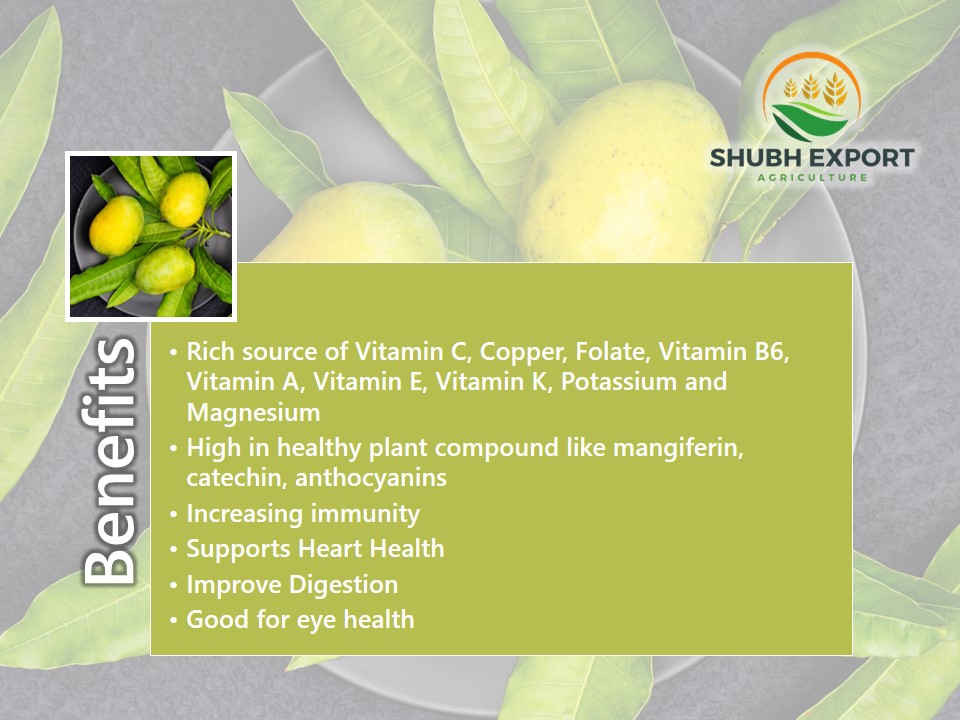 SHUBH EXPORT
AGRICULTURE

Benefits

• Rich source of Vitamin C, Copper, Folate, Vitamin B6, Vitamin A, Vitamin E, Vitamin K, Potassium and Magnesium
• High in healthy plant compound like mangiferin, catechin, anthocyanins
• Increasing immunity
• Supports Heart Health
• Improve Digestion
• Good for eye health